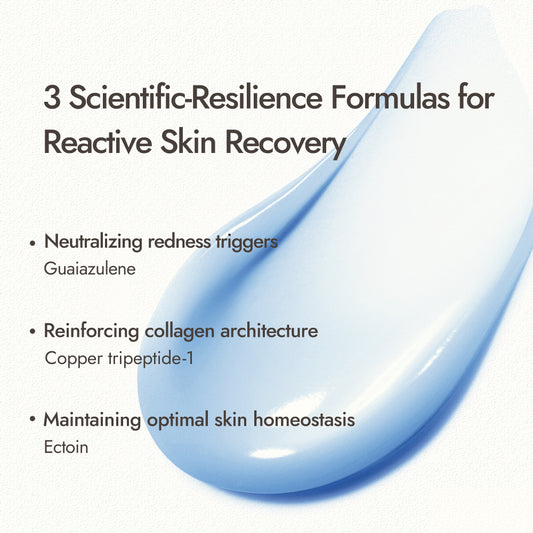 3 Scientific-Resilience Formulas for Reactive Skin Recovery

• Neutralizing redness triggers
Guaiazulene

• Reinforcing collagen architecture
Copper tripeptide-1

• Maintaining optimal skin homeostasis
Ectoin